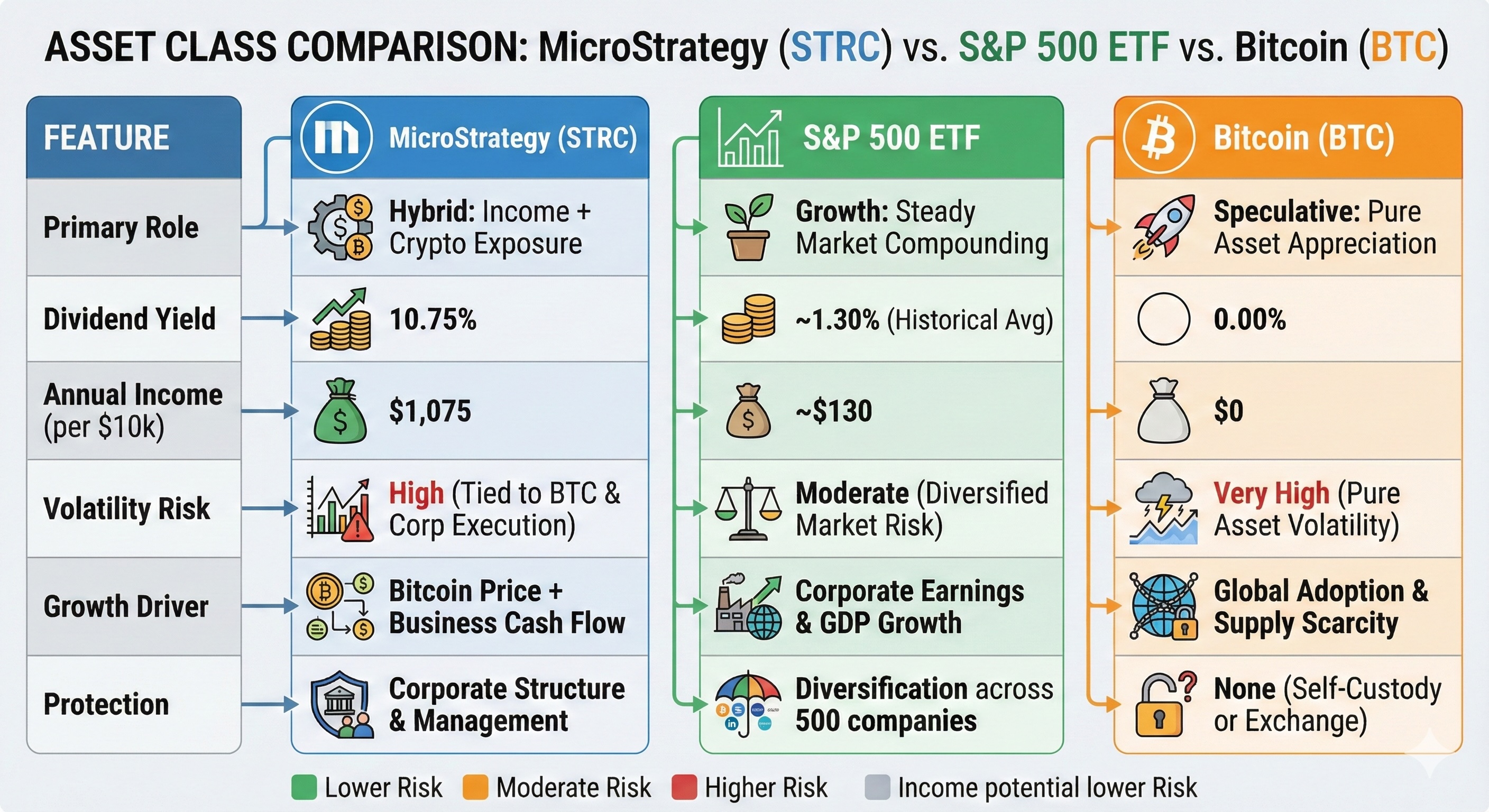 ASSET CLASS COMPARISON: MicroStrategy (STRC) vs. S&P 500 ETF vs. Bitcoin (BTC)

| FEATURE | MicroStrategy (STRC) | S&P 500 ETF | Bitcoin (BTC) |
|---|---|---|---|
| Primary Role | Hybrid: Income + Crypto Exposure | Growth: Steady Market Compounding | Speculative: Pure Asset Appreciation |
| Dividend Yield | 10.75% | ~1.30% (Historical Avg) | 0.00% |
| Annual Income (per $10k) | $1,075 | ~$130 | $0 |
| Volatility Risk | High (Tied to BTC & Corp Execution) | Moderate (Diversified Market Risk) | Very High (Pure Asset Volatility) |
| Growth Driver | Bitcoin Price + Business Cash Flow | Corporate Earnings & GDP Growth | Global Adoption & Supply Scarcity |
| Protection | Corporate Structure & Management | Diversification across 500 companies | None (Self-Custody or Exchange) |

Lower Risk Moderate Risk Higher Risk Income potential lower Risk